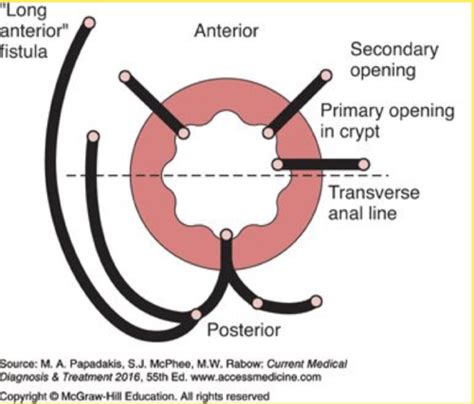 "Long anterior" fistula

Anterior

Secondary opening

Primary opening in crypt

Transverse anal line

Posterior

Source: M. A. Papadakis, S.J. McPhee, M.W. Rabow: Current Medical Diagnosis & Treatment 2016, 55th Ed. www.accessmedicine.com

Copyright © McGraw-Hill Education. All rights reserved